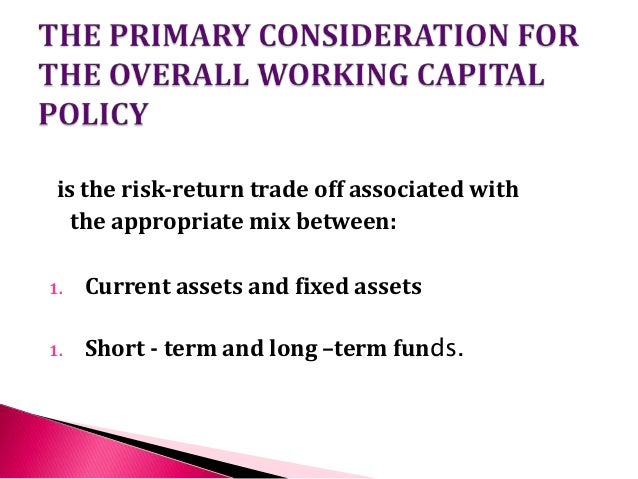 THE PRIMARY CONSIDERATION FOR THE OVERALL WORKING CAPITAL POLICY

is the risk-return trade off associated with the appropriate mix between:

1. Current assets and fixed assets

1. Short - term and long –term funds.